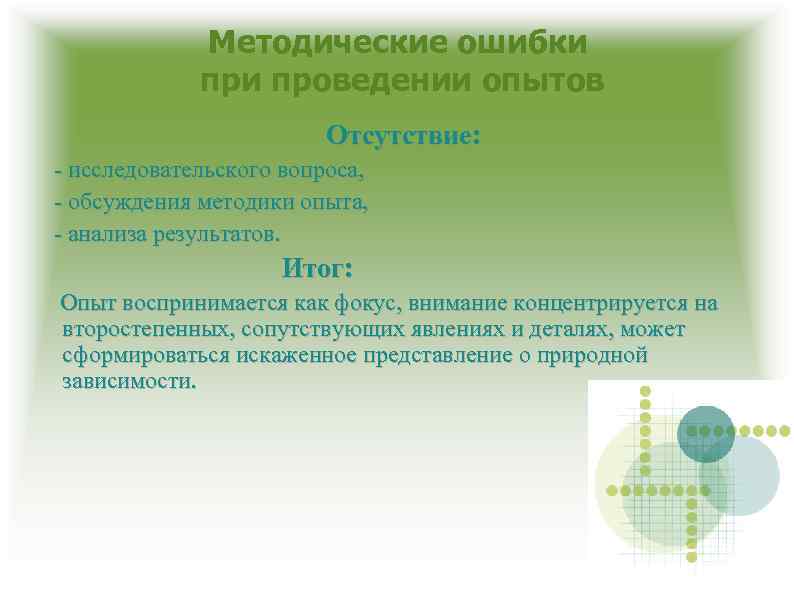 Методические ошибки при проведении опытов

Отсутствие:

- исследовательского вопроса,
- обсуждения методики опыта,
- анализа результатов.

Итог:

Опыт воспринимается как фокус, внимание концентрируется на второстепенных, сопутствующих явлениях и деталях, может сформироваться искаженное представление о природной зависимости.